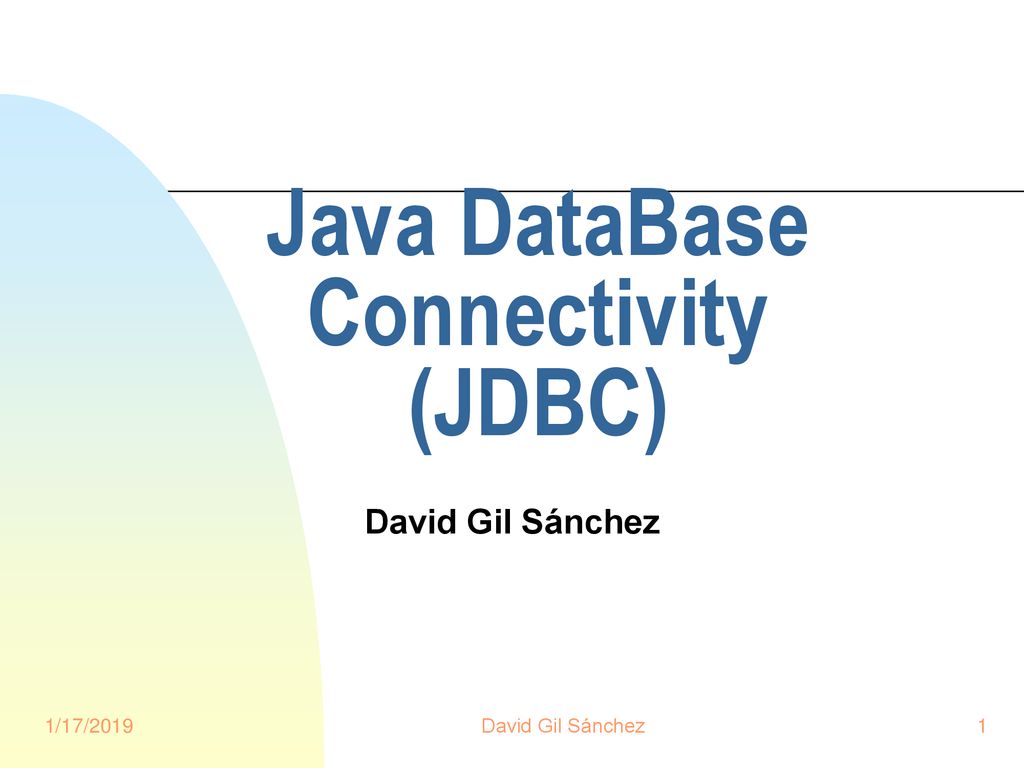 Java DataBase Connectivity (JDBC)

David Gil Sánchez

1/17/2019

David Gil Sánchez

1